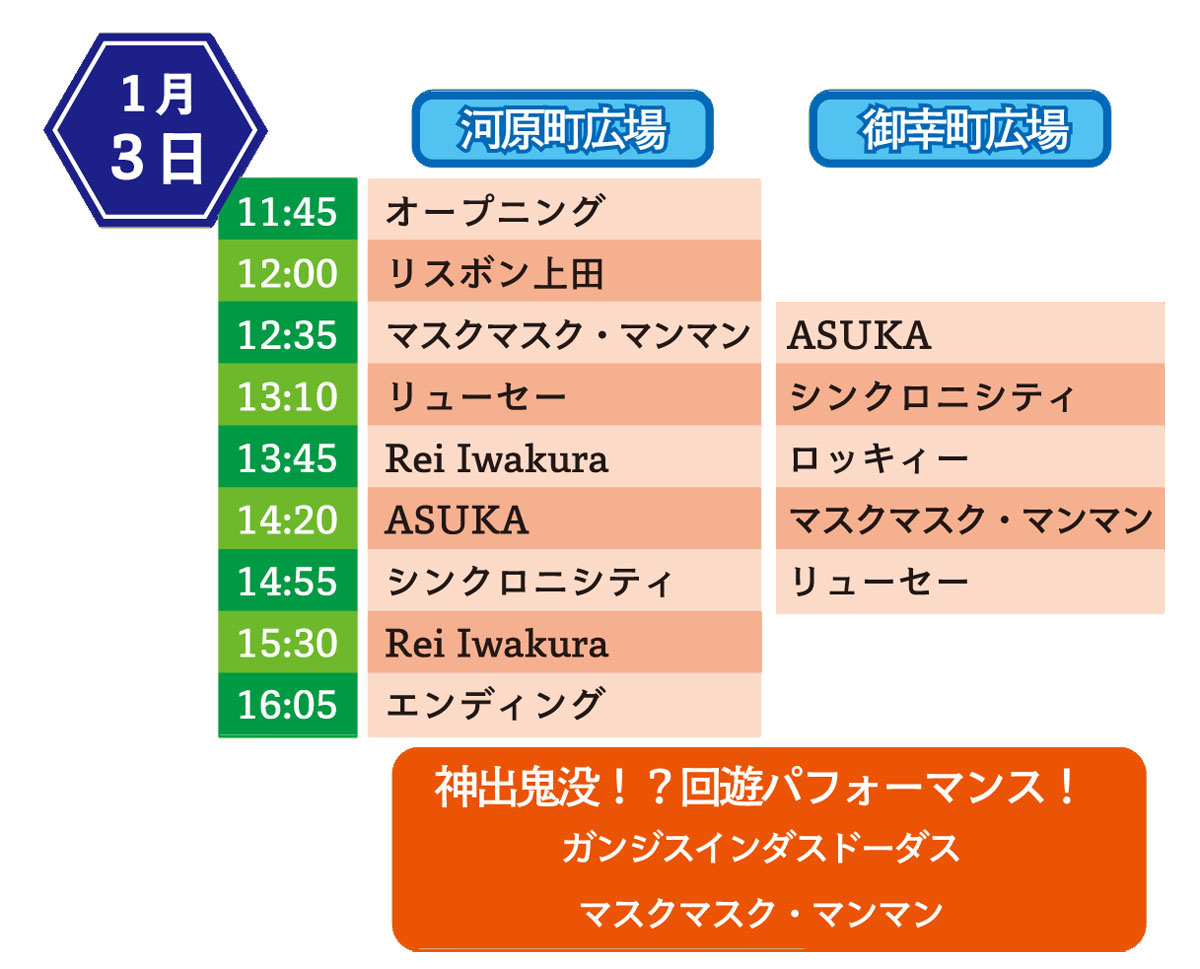 1月
3日

|  | 河原町広場 | 御幸町広場 |
|---|---|---|
| 11:45 | オープニング |  |
| 12:00 | リスボン上田 |  |
| 12:35 | マスクマスク・マンマン | ASUKA |
| 13:10 | リューセー | シンクロニシティ |
| 13:45 | Rei Iwakura | ロッキィー |
| 14:20 | ASUKA | マスクマスク・マンマン |
| 14:55 | シンクロニシティ | リューセー |
| 15:30 | Rei Iwakura |  |
| 16:05 | エンディング |  |

神出鬼没！？回遊パフォーマンス！
ガンジスインダスドーダス
マスクマスク・マンマン